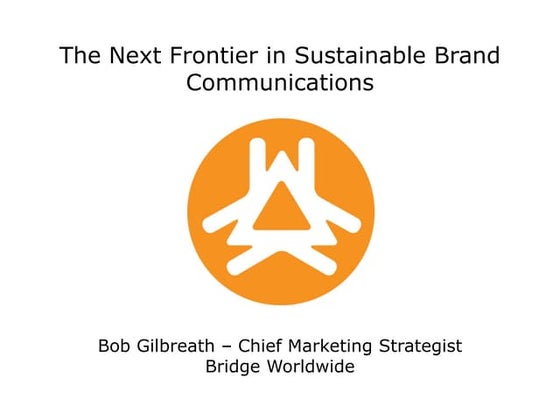 The Next Frontier in Sustainable Brand Communications

Bob Gilbreath – Chief Marketing Strategist
Bridge Worldwide